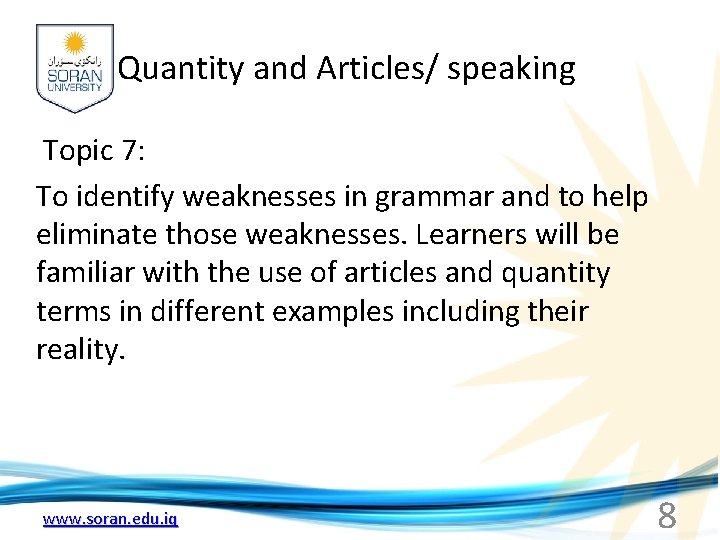 زانكۆی سۆران
SORAN UNIVERSITY

Quantity and Articles/ speaking

Topic 7:

To identify weaknesses in grammar and to help eliminate those weaknesses. Learners will be familiar with the use of articles and quantity terms in different examples including their reality.

www.soran.edu.iq

8